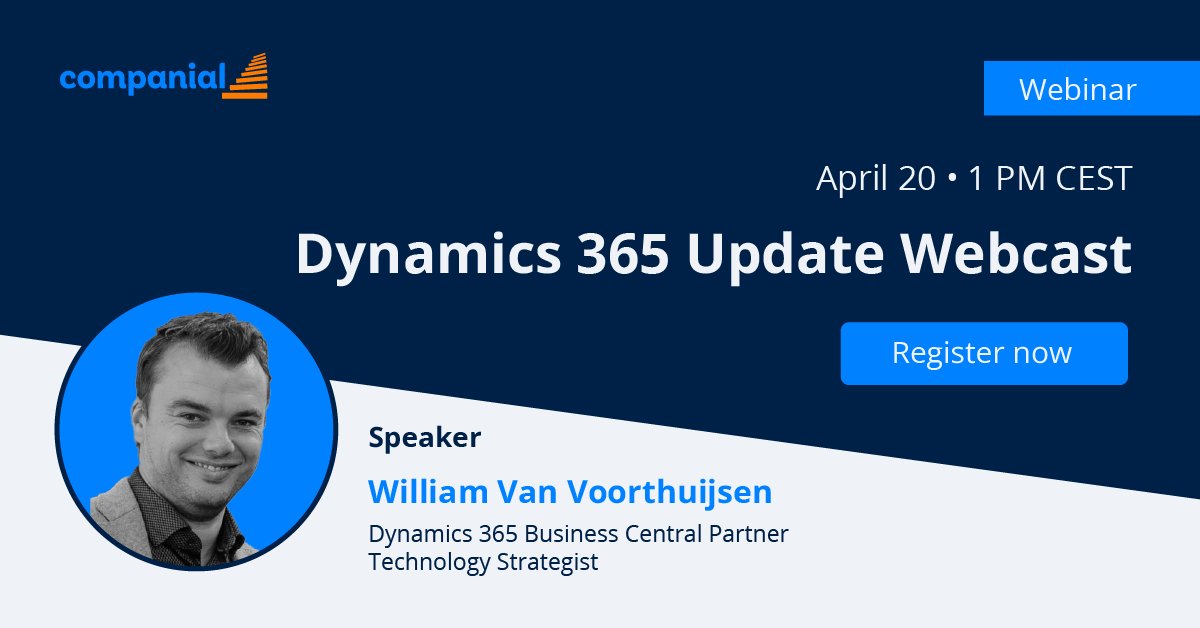 companial

Webinar

April 20 • 1 PM CEST

Dynamics 365 Update Webcast

Register now

Speaker

William Van Voorthuijsen

Dynamics 365 Business Central Partner Technology Strategist